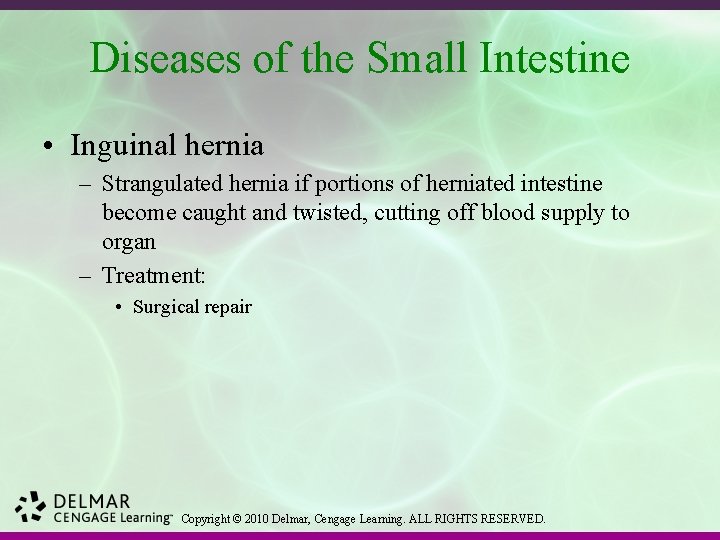 Diseases of the Small Intestine

• Inguinal hernia

– Strangulated hernia if portions of herniated intestine become caught and twisted, cutting off blood supply to organ

– Treatment:

• Surgical repair

DELMAR
CENGAGE Learning™ Copyright © 2010 Delmar, Cengage Learning. ALL RIGHTS RESERVED.